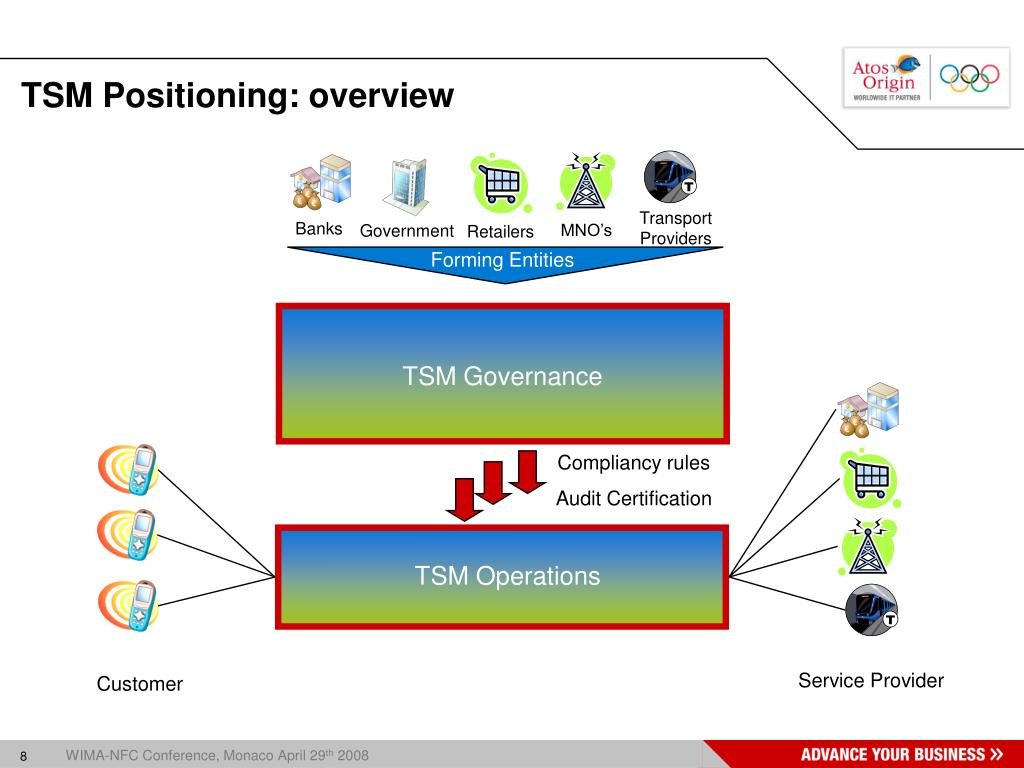 TSM Positioning: overview

Atos Origin
WORLDWIDE IT PARTNER

Banks Government Retailers MNO's Transport Providers

Forming Entities

TSM Governance

Compliancy rules

Audit Certification

TSM Operations

Customer

Service Provider

8 WIMA-NFC Conference, Monaco April 29$^{th}$ 2008

ADVANCE YOUR BUSINESS »